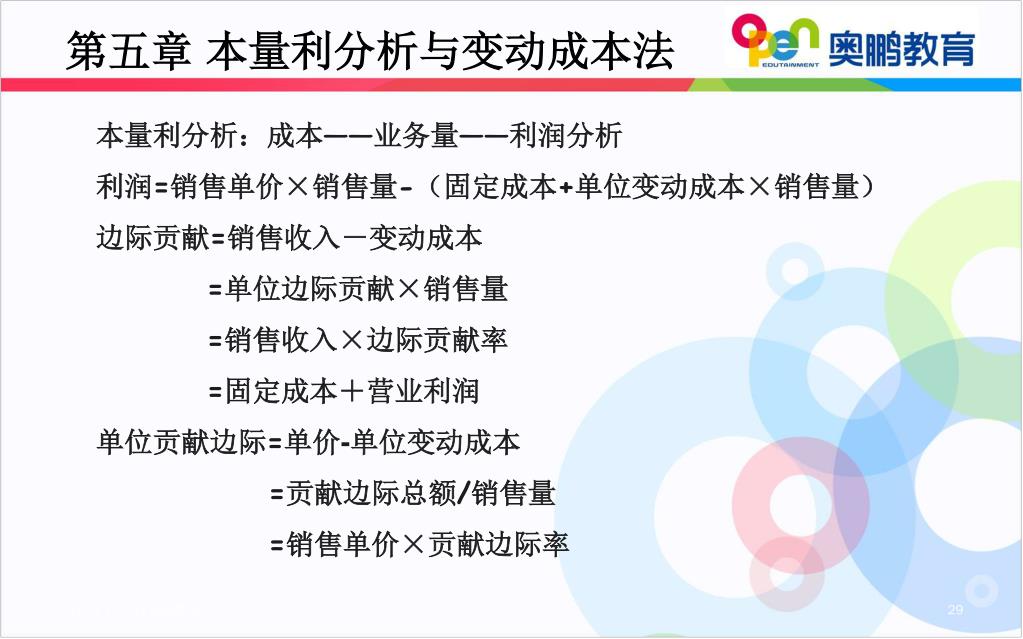 第五章 本量利分析与变动成本法

open EDUTAINMENT 奥鹏教育

本量利分析：成本——业务量——利润分析

利润=销售单价×销售量-（固定成本+单位变动成本×销售量）

边际贡献=销售收入－变动成本

=单位边际贡献×销售量

=销售收入×边际贡献率

=固定成本＋营业利润

单位贡献边际=单价-单位变动成本

=贡献边际总额/销售量

=销售单价×贡献边际率

29